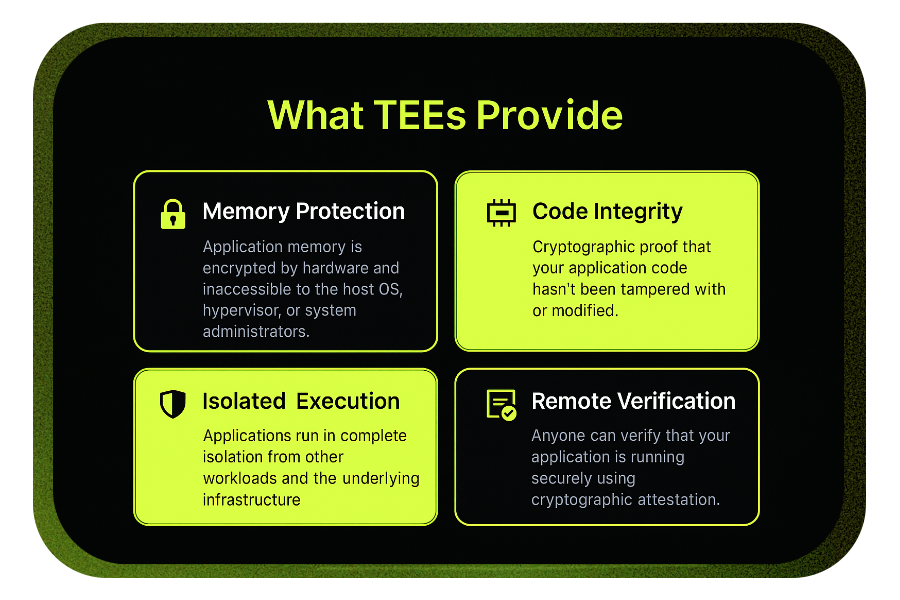 What TEEs Provide

Memory Protection

Application memory is encrypted by hardware and inaccessible to the host OS, hypervisor, or system administrators.

Code Integrity

Cryptographic proof that your application code hasn't been tampered with or modified.

Isolated Execution

Applications run in complete isolation from other workloads and the underlying infrastructure

Remote Verification

Anyone can verify that your application is running securely using cryptographic attestation.